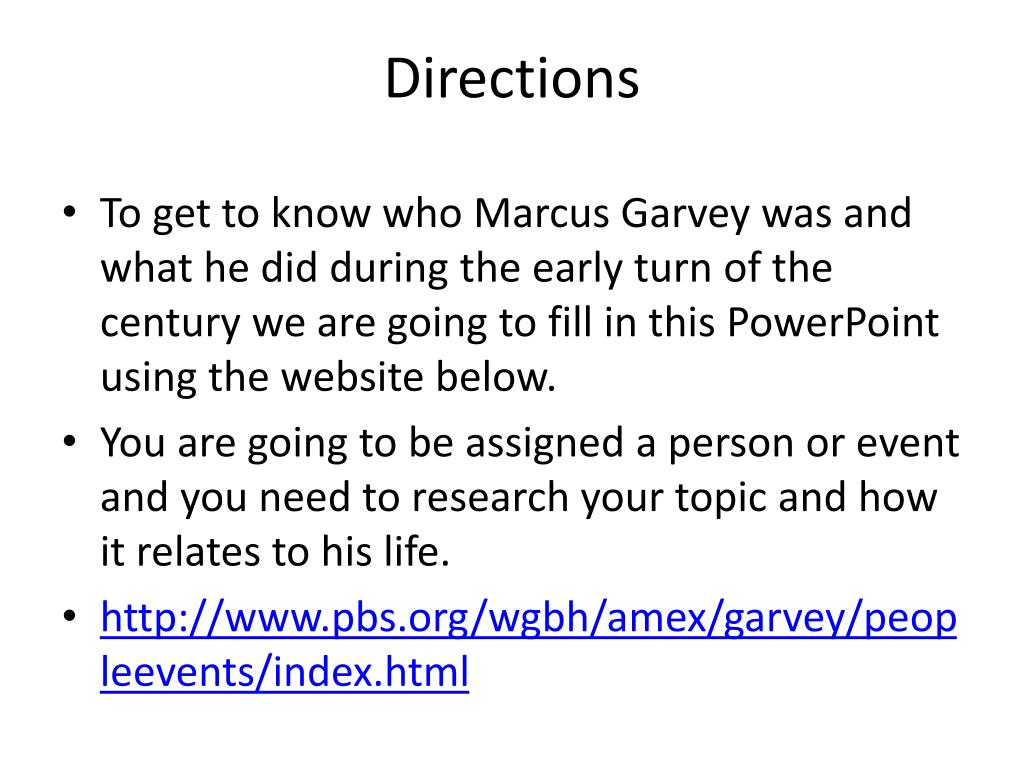 Directions

• To get to know who Marcus Garvey was and what he did during the early turn of the century we are going to fill in this PowerPoint using the website below.
• You are going to be assigned a person or event and you need to research your topic and how it relates to his life.
• http://www.pbs.org/wgbh/amex/garvey/peopleevents/index.html